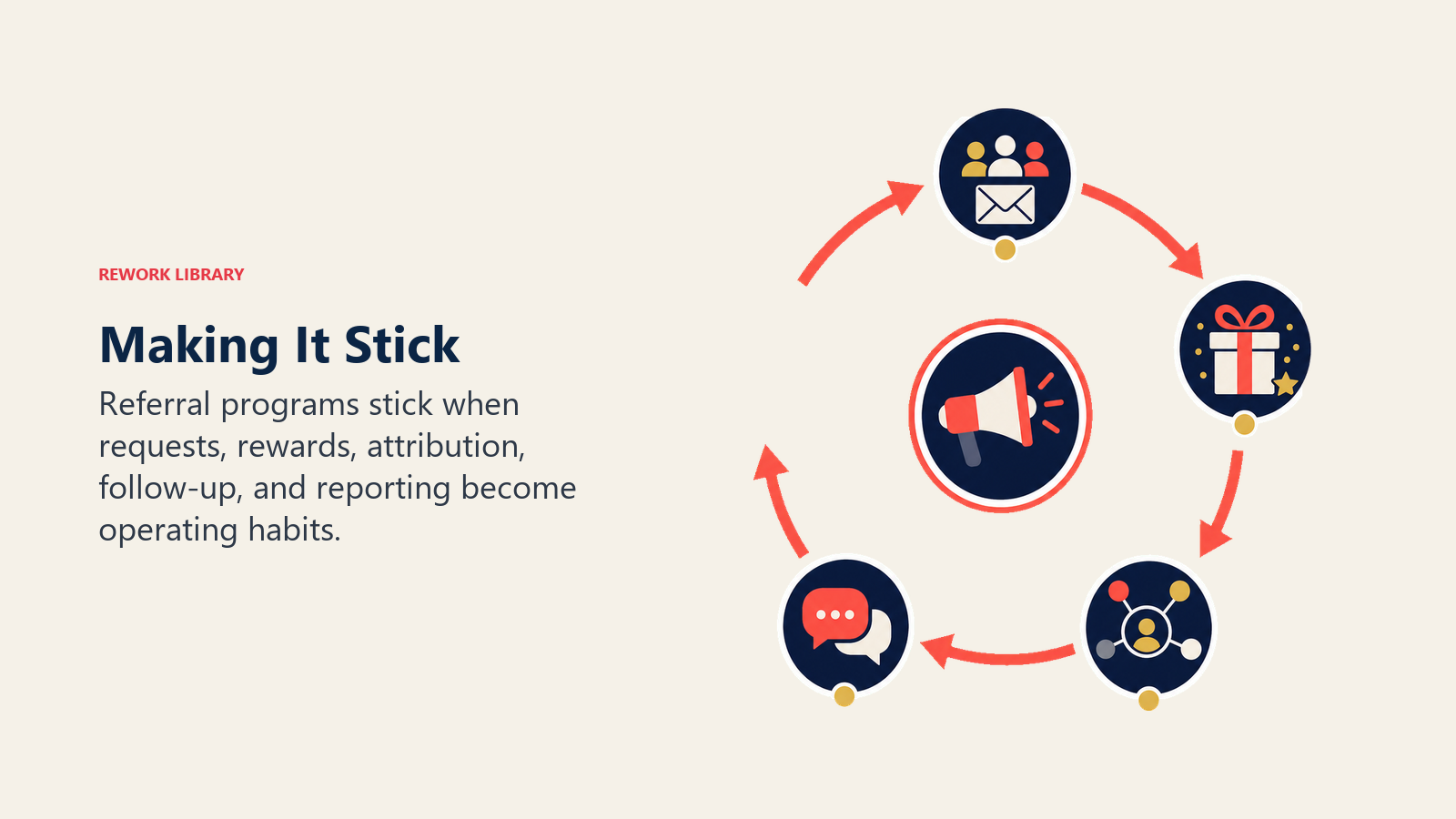 REWORK LIBRARY

Making It Stick

Referral programs stick when requests, rewards, attribution, follow-up, and reporting become operating habits.